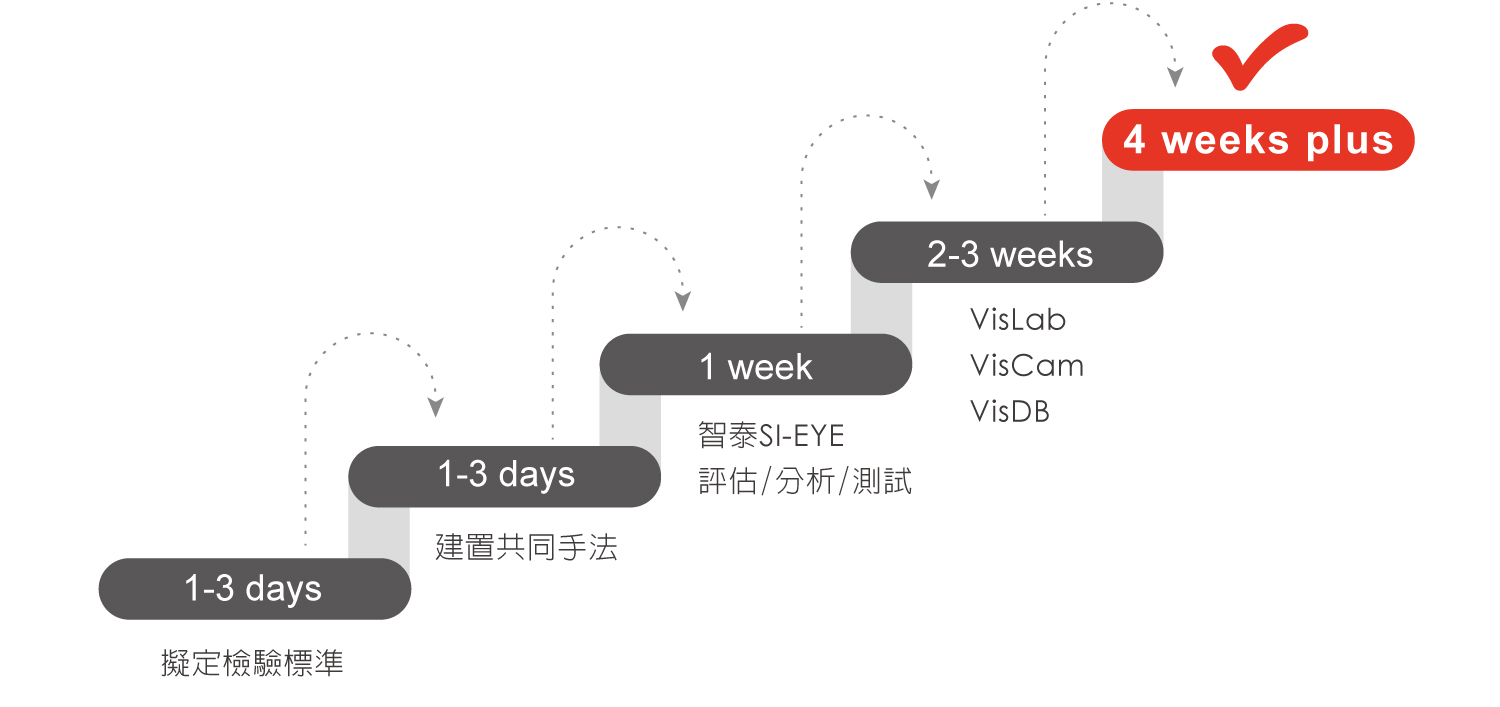 1-3 days

擬定檢驗標準

1-3 days

建置共同手法

1 week

智泰SI-EYE
評估/分析/測試

2-3 weeks

VisLab
VisCam
VisDB

4 weeks plus